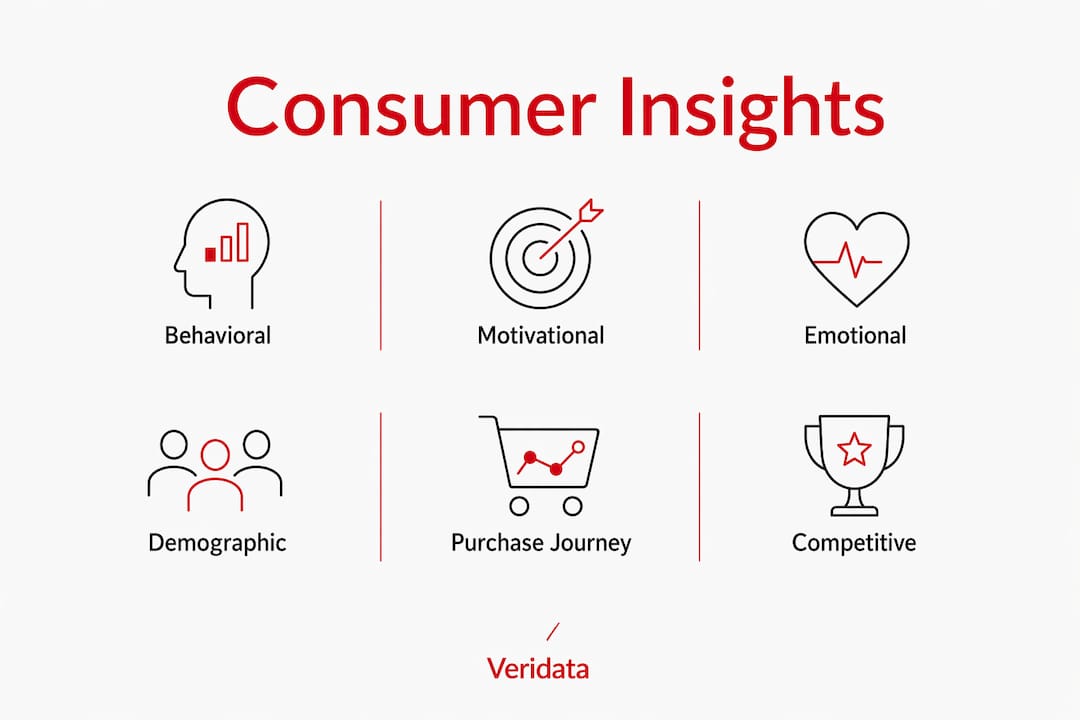 Consumer Insights

Behavioral

Motivational

Emotional

Demographic

Purchase Journey

Competitive

Veridata